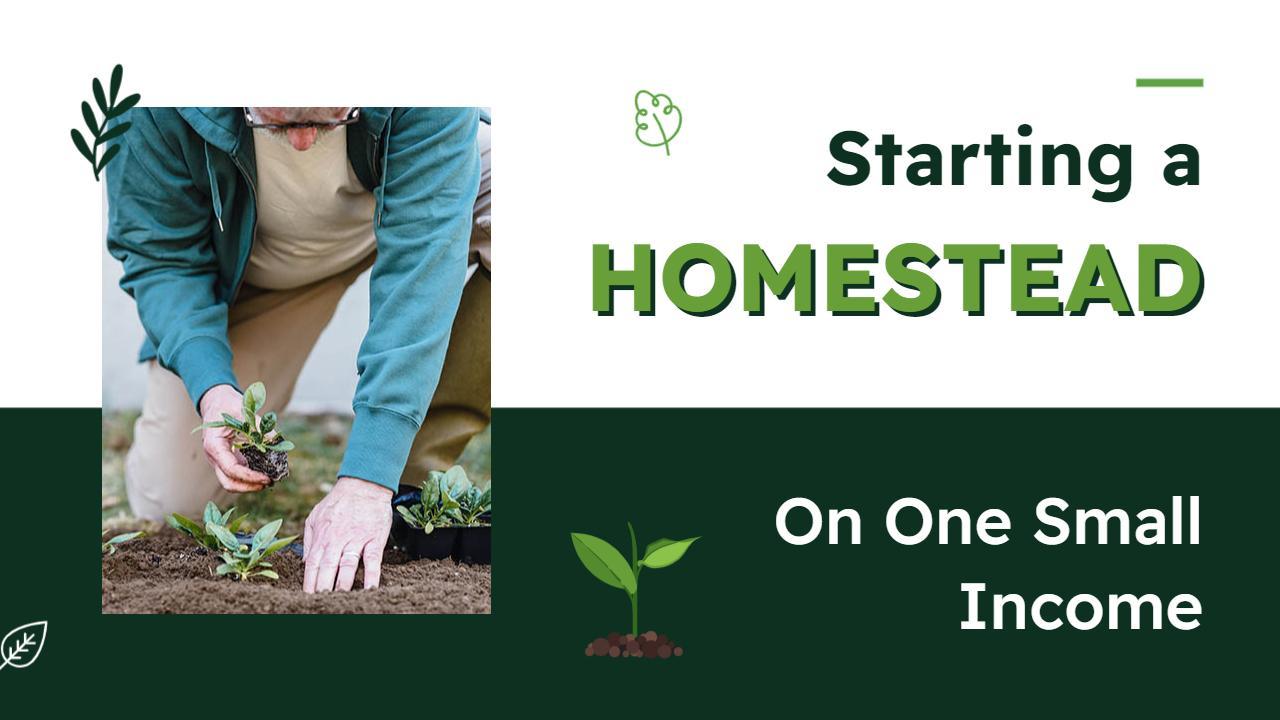 Starting a
HOMESTEAD

On One Small Income